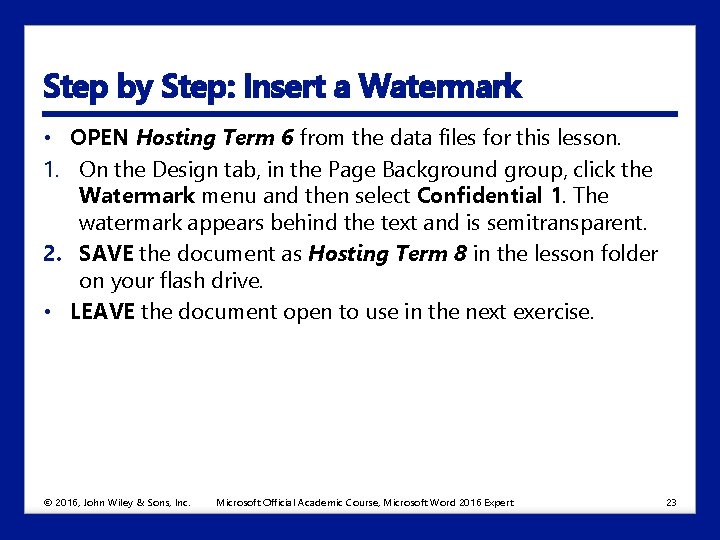 Step by Step: Insert a Watermark

• OPEN Hosting Term 6 from the data files for this lesson.

1. On the Design tab, in the Page Background group, click the Watermark menu and then select Confidential 1. The watermark appears behind the text and is semitransparent.

2. SAVE the document as Hosting Term 8 in the lesson folder on your flash drive.

• LEAVE the document open to use in the next exercise.

© 2016, John Wiley & Sons, Inc. Microsoft Official Academic Course, Microsoft Word 2016 Expert 23